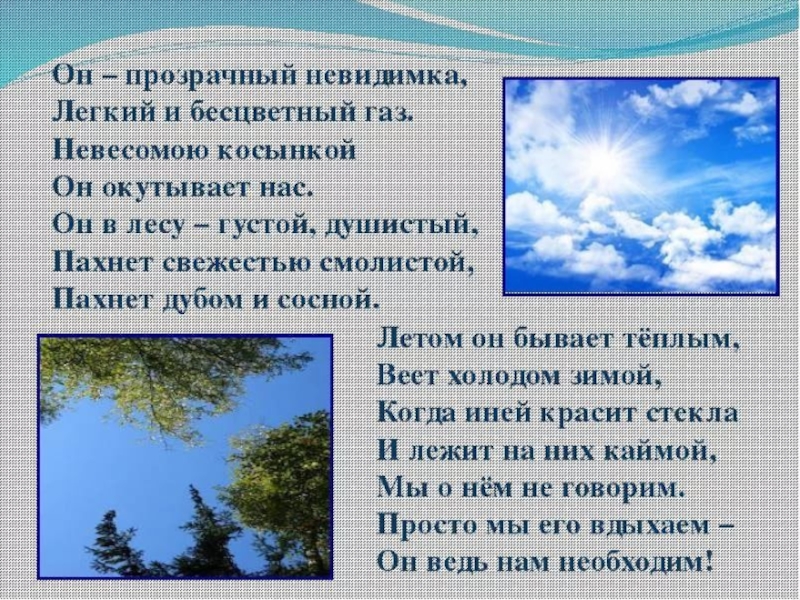 Он – прозрачный невидимка,
Легкий и бесцветный газ.
Невесомою косынкой
Он окутывает нас.
Он в лесу – густой, душистый,
Пахнет свежестью смолистой,
Пахнет дубом и сосной.

Летом он бывает тёплым,
Веет холодом зимой,
Когда иней красит стекла
И лежит на них каймой,
Мы о нём не говорим.
Просто мы его вдыхаем –
Он ведь нам необходим!